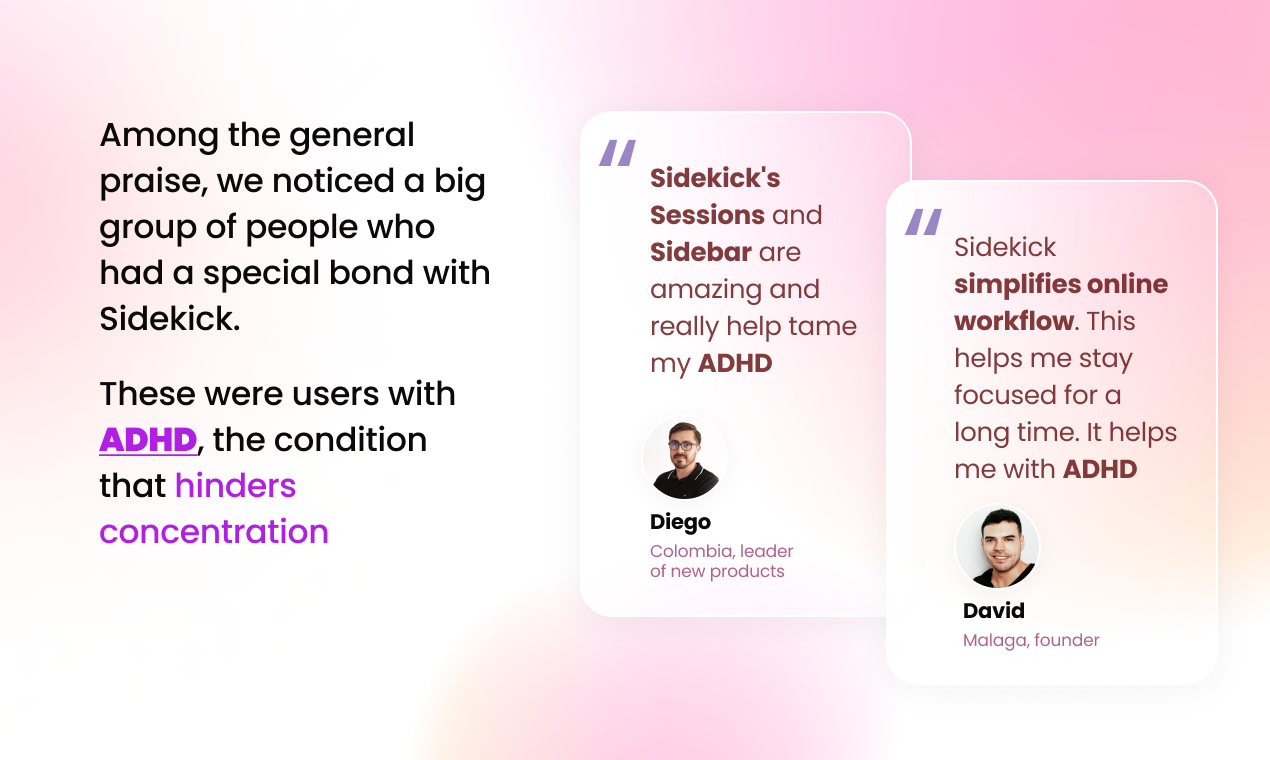 Among the general praise, we noticed a big group of people who had a special bond with Sidekick.

These were users with ADHD, the condition that hinders concentration

"

Sidekick's Sessions and Sidebar are amazing and really help tame my ADHD

Diego

Colombia, leader of new products

"

Sidekick simplifies online workflow. This helps me stay focused for a long time. It helps me with ADHD

David

Malaga, founder